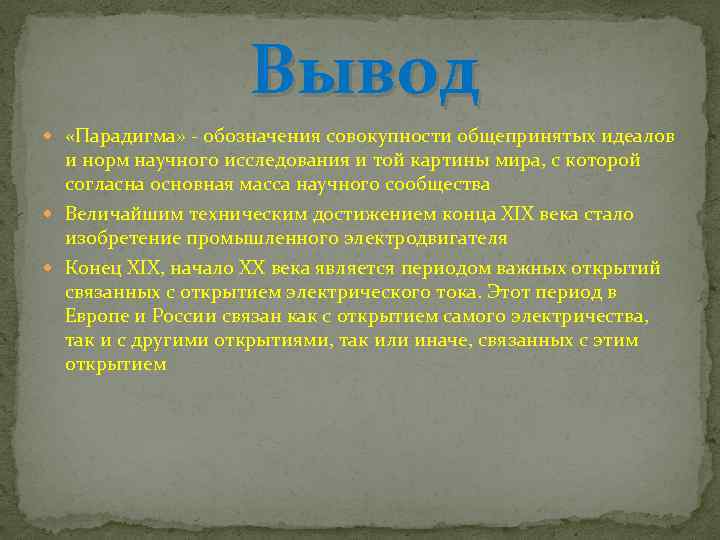 Вывод

«Парадигма» - обозначения совокупности общепринятых идеалов и норм научного исследования и той картины мира, с которой согласна основная масса научного сообщества

Величайшим техническим достижением конца XIX века стало изобретение промышленного электродвигателя

Конец XIX, начало XX века является периодом важных открытий связанных с открытием электрического тока. Этот период в Европе и России связан как с открытием самого электричества, так и с другими открытиями, так или иначе, связанных с этим открытием